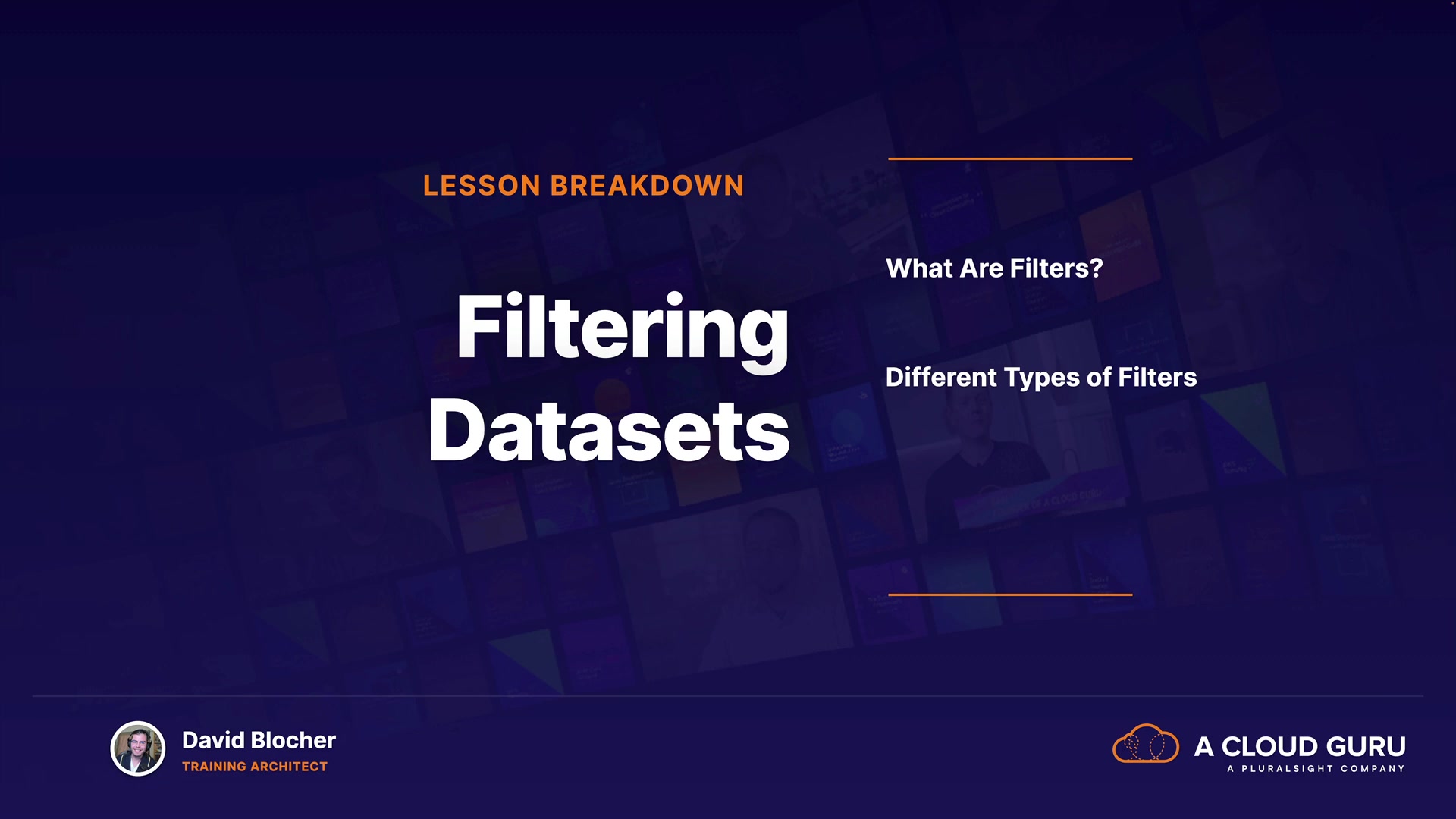 LESSON BREAKDOWN

Filtering Datasets

What Are Filters?

Different Types of Filters

David Blocher
TRAINING ARCHITECT

A CLOUD GURU
A PLURALSIGHT COMPANY